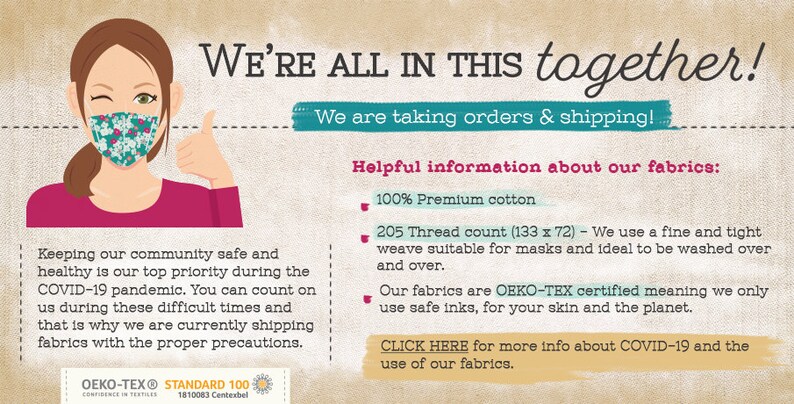 WE'RE ALL IN THIS together!

We are taking orders & shipping!

Helpful information about our fabrics:

100% Premium cotton

205 Thread count (133 x 72) - We use a fine and tight weave suitable for masks and ideal to be washed over and over.

Our fabrics are OEKO-TEX certified meaning we only use safe inks, for your skin and the planet.

CLICK HERE for more info about COVID-19 and the use of our fabrics.

Keeping our community safe and healthy is our top priority during the COVID-19 pandemic. You can count on us during these difficult times and that is why we are currently shipping fabrics with the proper precautions.

OEKO-TEX® CONFIDENCE IN TEXTILES STANDARD 100 1810083 Centexbel